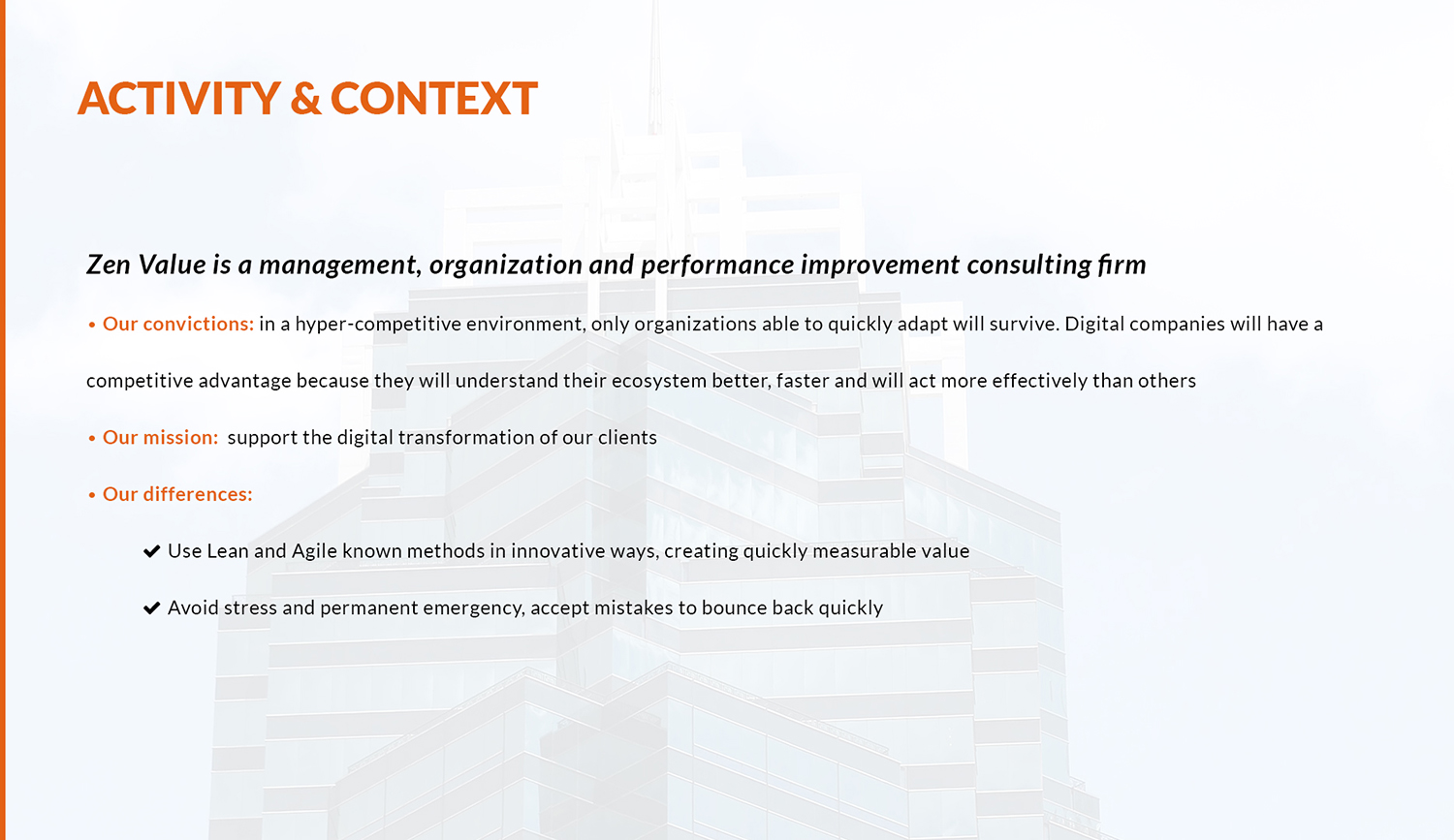 ACTIVITY & CONTEXT

Zen Value is a management, organization and performance improvement consulting firm

• Our convictions: in a hyper-competitive environment, only organizations able to quickly adapt will survive. Digital companies will have a competitive advantage because they will understand their ecosystem better, faster and will act more effectively than others

• Our mission: support the digital transformation of our clients

• Our differences:

✔ Use Lean and Agile known methods in innovative ways, creating quickly measurable value

✔ Avoid stress and permanent emergency, accept mistakes to bounce back quickly